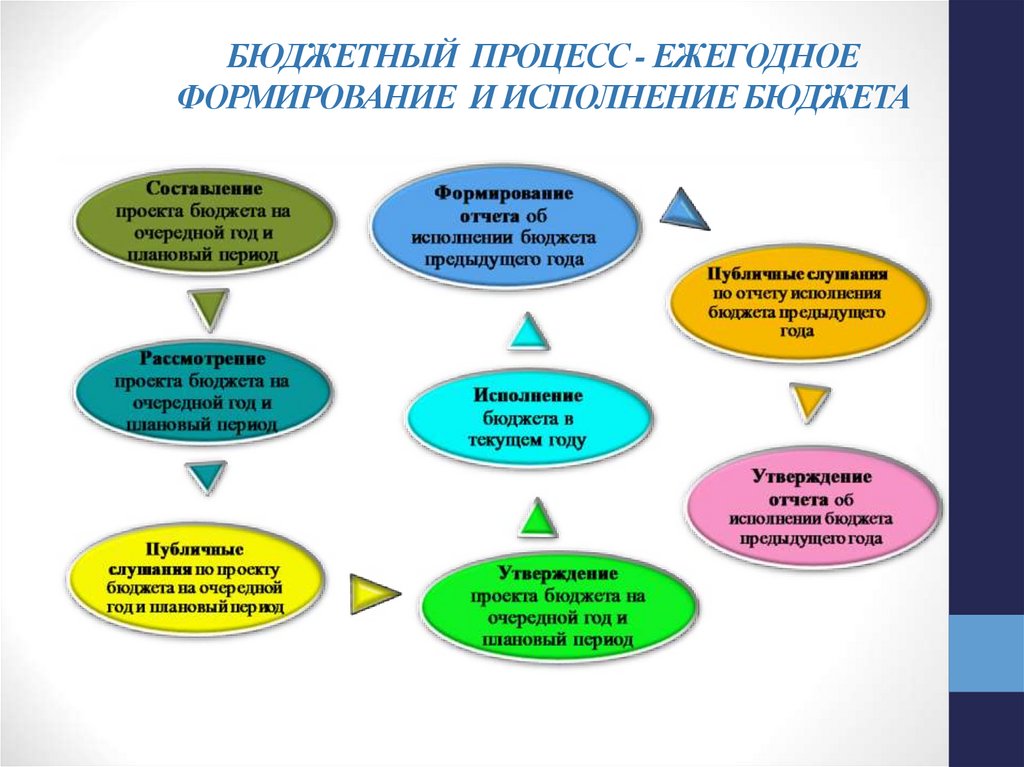 БЮДЖЕТНЫЙ ПРОЦЕСС - ЕЖЕГОДНОЕ ФОРМИРОВАНИЕ И ИСПОЛНЕНИЕ БЮДЖЕТА

Составление проекта бюджета на очередной год и плановый период

Рассмотрение проекта бюджета на очередной год и плановый период

Публичные слушания по проекту бюджета на очередной год и плановый период

Утверждение проекта бюджета на очередной год и плановый период

Исполнение бюджета в текущем году

Формирование отчета об исполнении бюджета предыдущего года

Публичные слушания по отчету исполнения бюджета предыдущего года

Утверждение отчета об исполнении бюджета предыдущего года